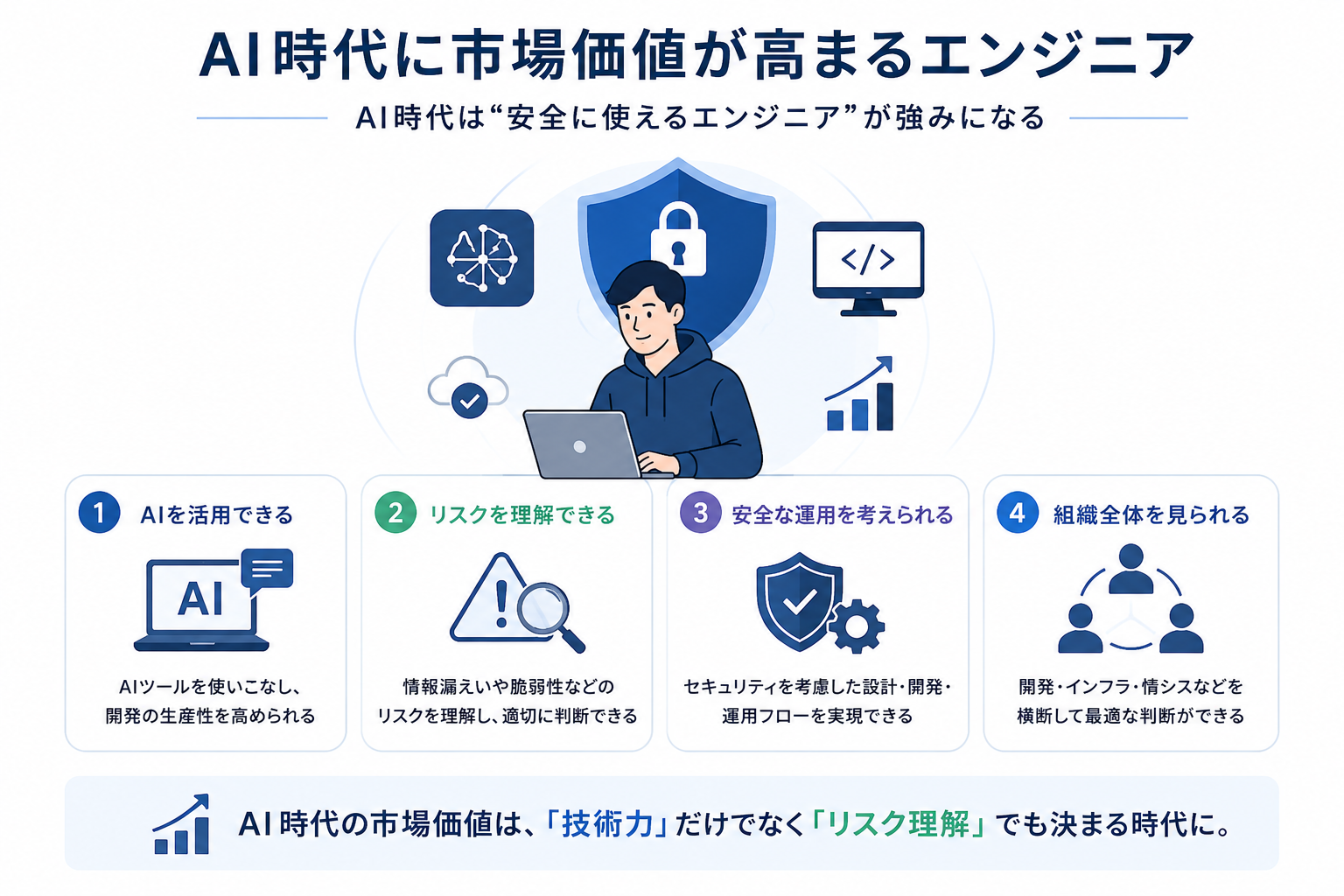 AI時代に市場価値が高まるエンジニア

AI時代は“安全に使えるエンジニア”が強みになる

</>

1 AIを活用できる

AI

AIツールを使いこなし、開発の生産性を高められる

2 リスクを理解できる

情報漏えいや脆弱性などのリスクを理解し、適切に判断できる

3 安全な運用を考えられる

セキュリティを考慮した設計・開発・運用フローを実現できる

4 組織全体を見られる

開発・インフラ・情シスなどを横断して最適な判断ができる

AI時代の市場価値は、「技術力」だけでなく「リスク理解」でも決まる時代に。